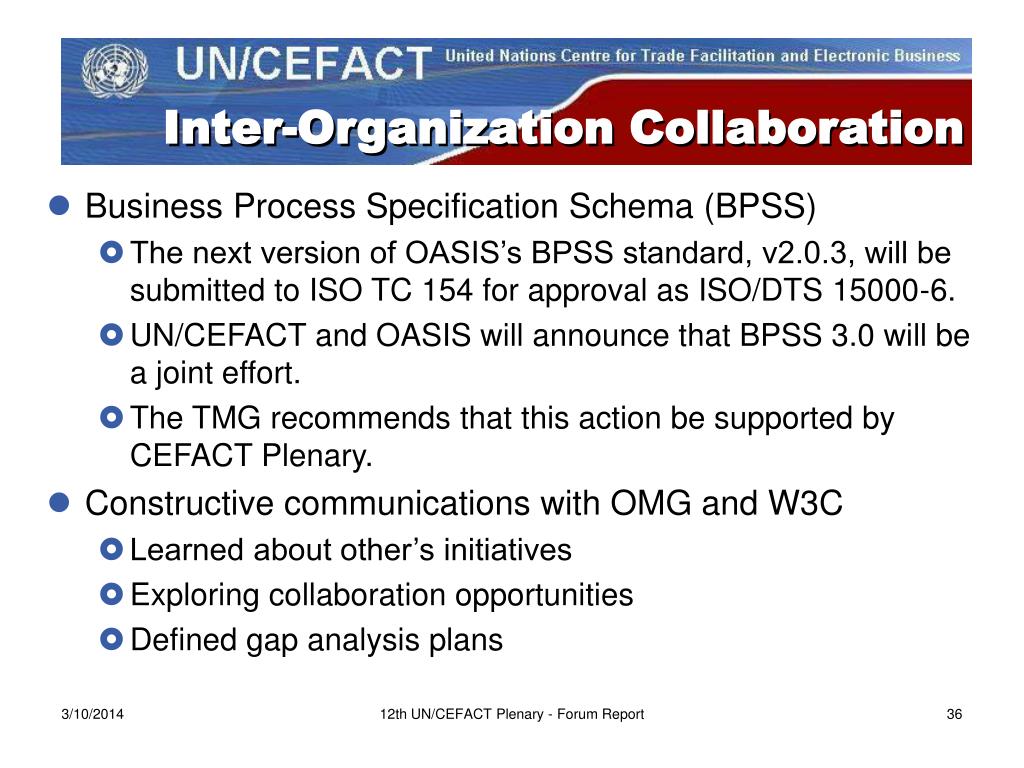 UN/CEFACT United Nations Centre for Trade Facilitation and Electronic Business

Inter-Organization Collaboration

Business Process Specification Schema (BPSS)

The next version of OASIS's BPSS standard, v2.0.3, will be submitted to ISO TC 154 for approval as ISO/DTS 15000-6.

UN/CEFACT and OASIS will announce that BPSS 3.0 will be a joint effort.

The TMG recommends that this action be supported by CEFACT Plenary.

Constructive communications with OMG and W3C

Learned about other's initiatives

Exploring collaboration opportunities

Defined gap analysis plans

3/10/2014

12th UN/CEFACT Plenary - Forum Report

36